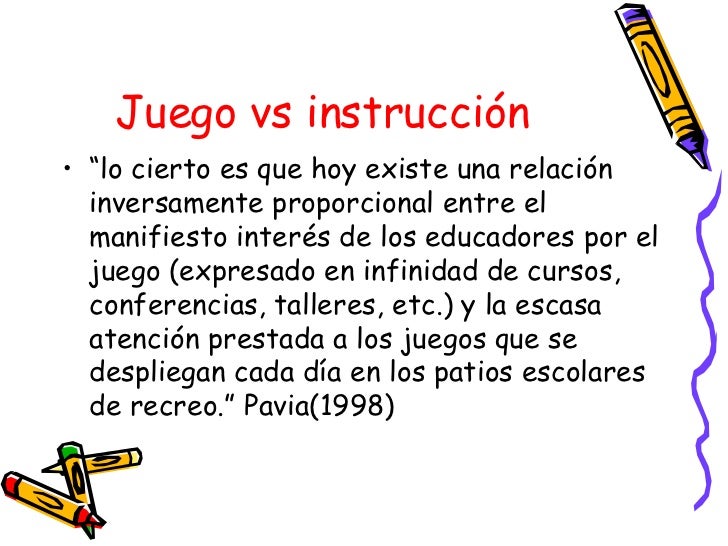 Juego vs instrucción

• “lo cierto es que hoy existe una relación inversamente proporcional entre el manifiesto interés de los educadores por el juego (expresado en infinidad de cursos, conferencias, talleres, etc.) y la escasa atención prestada a los juegos que se despliegan cada día en los patios escolares de recreo.” Pavia(1998)